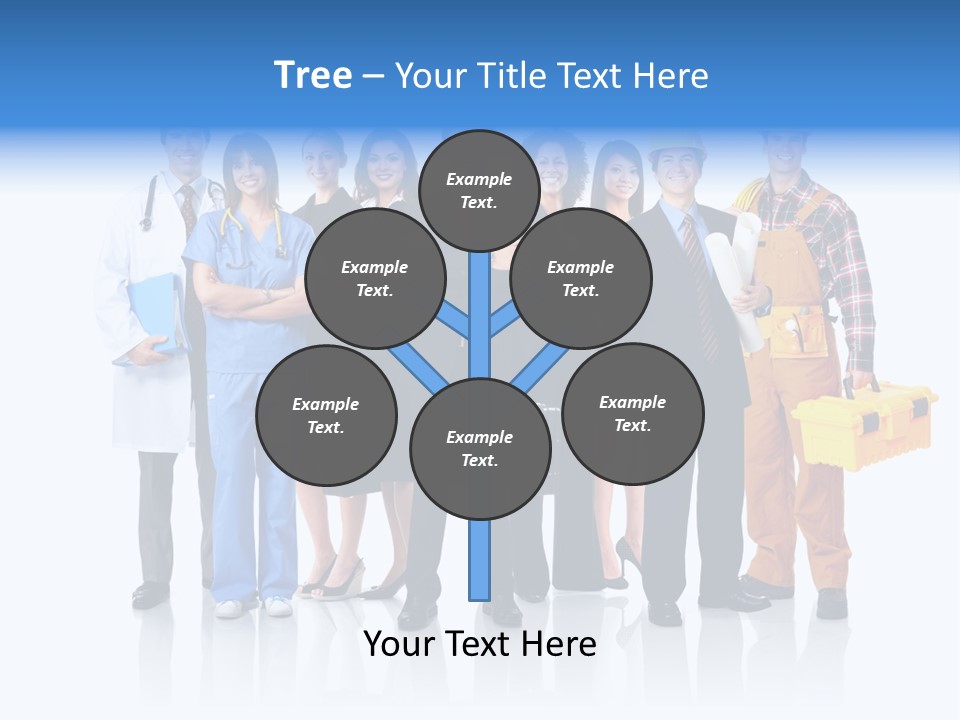 Tree – Your Title Text Here

Example Text.

Example Text.

Example Text.

Example Text.

Example Text.

Example Text.

Your Text Here